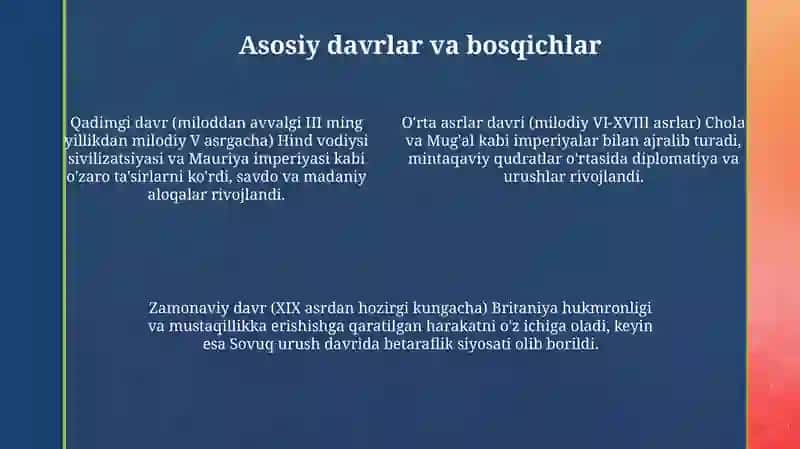 Asosiy davrlar va bosqichlar

Qadimgi davr (miloddan avvalgi III ming yillikdan milodiy V asrgacha) Hind vodiysi sivilizatsiyasi va Mauriya imperiyasi kabi o'zaro ta'sirlarni ko'rdi, savdo va madaniy aloqalar rivojlandi.

O'rta asrlar davri (milodiy VI-XVIII asrlar) Chola va Mug'al kabi imperiyalar bilan ajralib turadi, mintaqaviy qudratlar o'rtasida diplomatiya va urushlar rivojlandi.

Zamonaviy davr (XIX asrdan hozirgi kungacha) Britaniya hukmronligi va mustaqillikka erishishga qaratilgan harakatni o'z ichiga oladi, keyin esa Sovuq urush davrida betaraflik siyosati olib borildi.